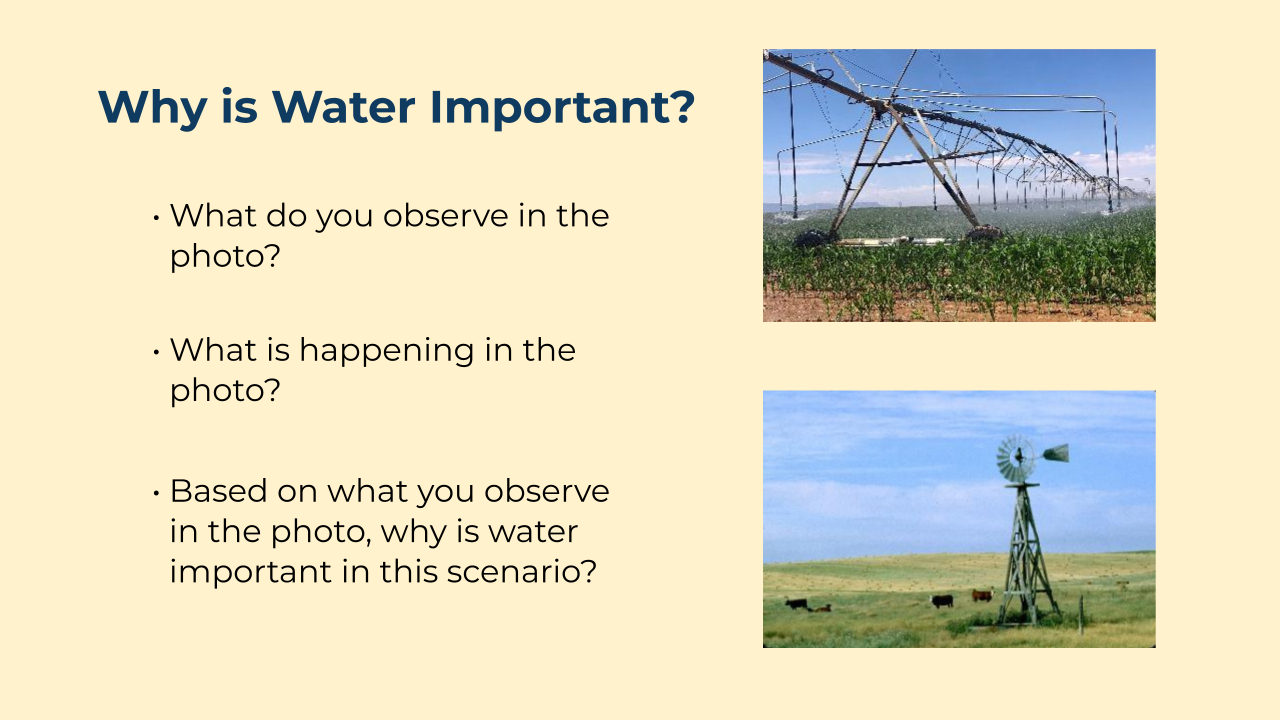 Why is Water Important?

• What do you observe in the photo?

• What is happening in the photo?

• Based on what you observe in the photo, why is water important in this scenario?